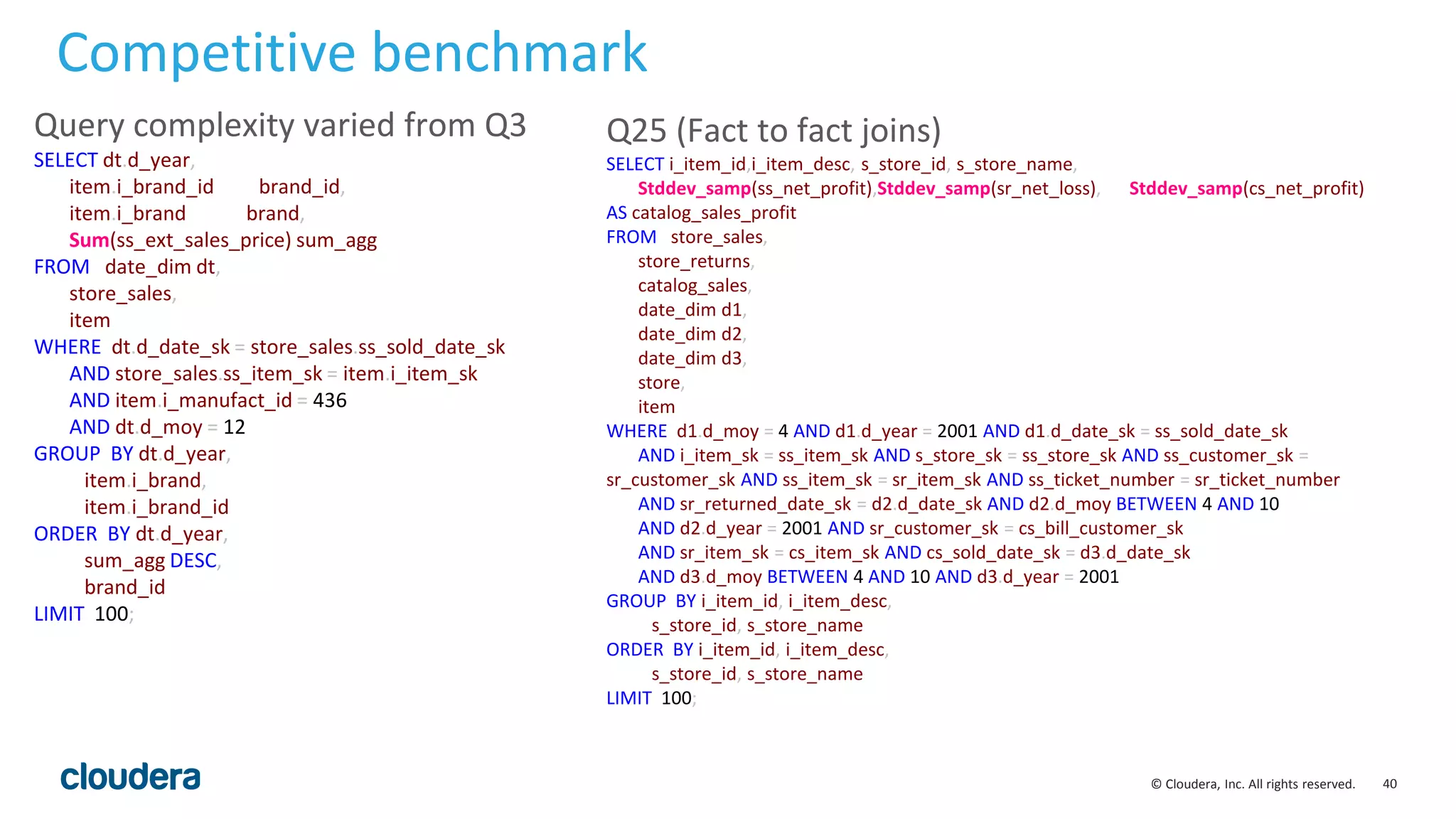 Competitive benchmark

Query complexity varied from Q3

SELECT dt.d_year,
item.i_brand_id brand_id,
item.i_brand brand,
Sum(ss_ext_sales_price) sum_agg
FROM date_dim dt,
store_sales,
item
WHERE dt.d_date_sk = store_sales.ss_sold_date_sk
AND store_sales.ss_item_sk = item.i_item_sk
AND item.i_manufact_id = 436
AND dt.d_moy = 12
GROUP BY dt.d_year,
item.i_brand,
item.i_brand_id
ORDER BY dt.d_year,
sum_agg DESC,
brand_id
LIMIT 100;

Q25 (Fact to fact joins)

SELECT i_item_id,i_item_desc, s_store_id, s_store_name,
Stddev_samp(ss_net_profit),Stddev_samp(sr_net_loss), Stddev_samp(cs_net_profit)
AS catalog_sales_profit
FROM store_sales,
store_returns,
catalog_sales,
date_dim d1,
date_dim d2,
date_dim d3,
store,
item
WHERE d1.d_moy = 4 AND d1.d_year = 2001 AND d1.d_date_sk = ss_sold_date_sk
AND i_item_sk = ss_item_sk AND s_store_sk = ss_store_sk AND ss_customer_sk =
sr_customer_sk AND ss_item_sk = sr_item_sk AND ss_ticket_number = sr_ticket_number
AND sr_returned_date_sk = d2.d_date_sk AND d2.d_moy BETWEEN 4 AND 10
AND d2.d_year = 2001 AND sr_customer_sk = cs_bill_customer_sk
AND sr_item_sk = cs_item_sk AND cs_sold_date_sk = d3.d_date_sk
AND d3.d_moy BETWEEN 4 AND 10 AND d3.d_year = 2001
GROUP BY i_item_id, i_item_desc,
s_store_id, s_store_name
ORDER BY i_item_id, i_item_desc,
s_store_id, s_store_name
LIMIT 100;

cloudera

© Cloudera, Inc. All rights reserved. 40